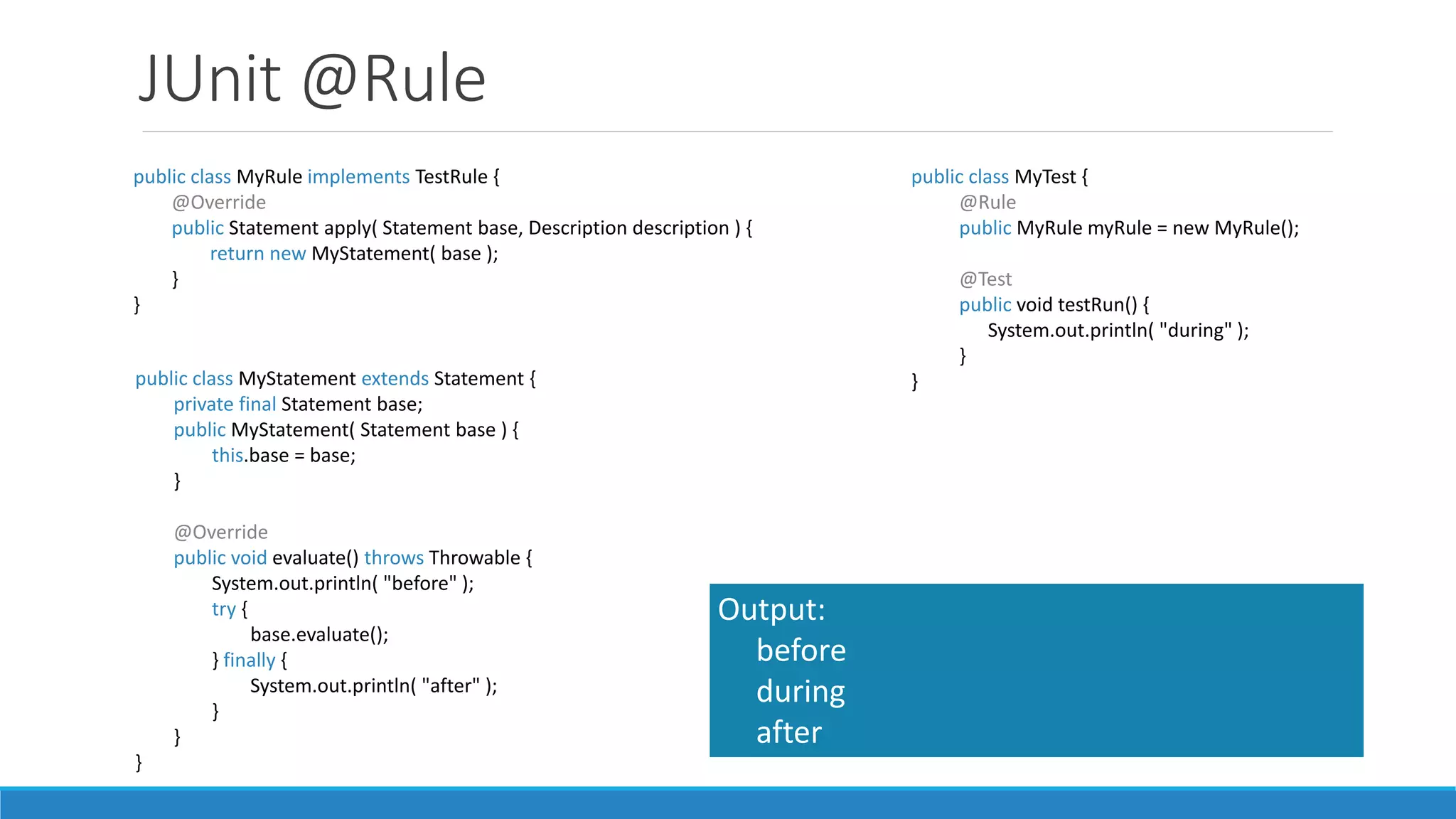 JUnit @Rule

public class MyRule implements TestRule {
@Override
public Statement apply( Statement base, Description description ) {
return new MyStatement( base );
}
}

public class MyStatement extends Statement {
private final Statement base;
public MyStatement( Statement base ) {
this.base = base;
}

@Override
public void evaluate() throws Throwable {
System.out.println( "before" );
try {
base.evaluate();
} finally {
System.out.println( "after" );
}
}
}

public class MyTest {
@Rule
public MyRule myRule = new MyRule();

@Test
public void testRun() {
System.out.println( "during" );
}
}

Output:
before
during
after